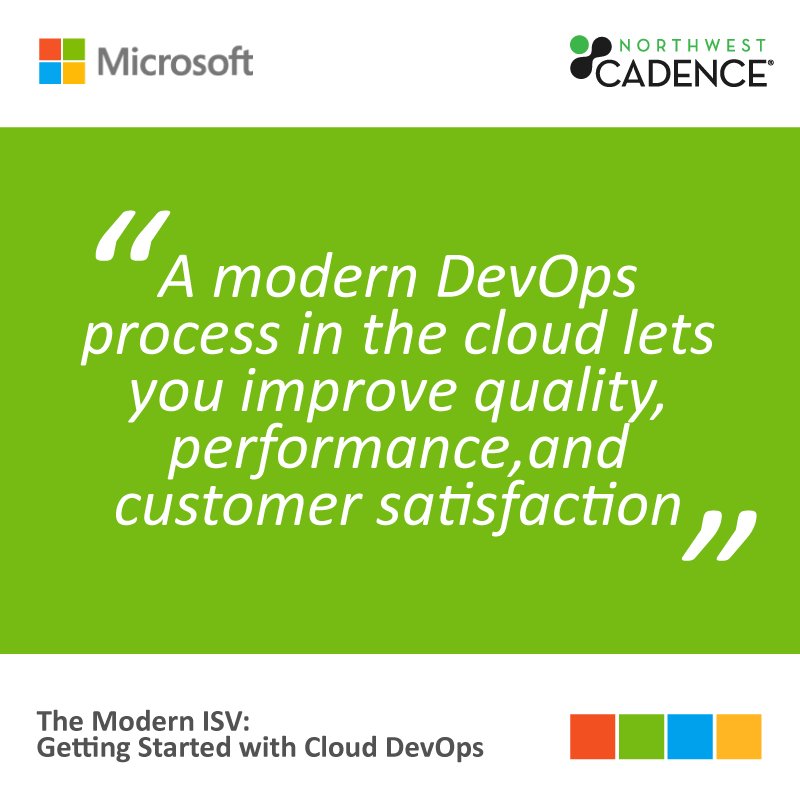 Microsoft

NORTHWEST CADENCE®

“A modern DevOps process in the cloud lets you improve quality, performance,and customer satisfaction”

The Modern ISV:
Getting Started with Cloud DevOps